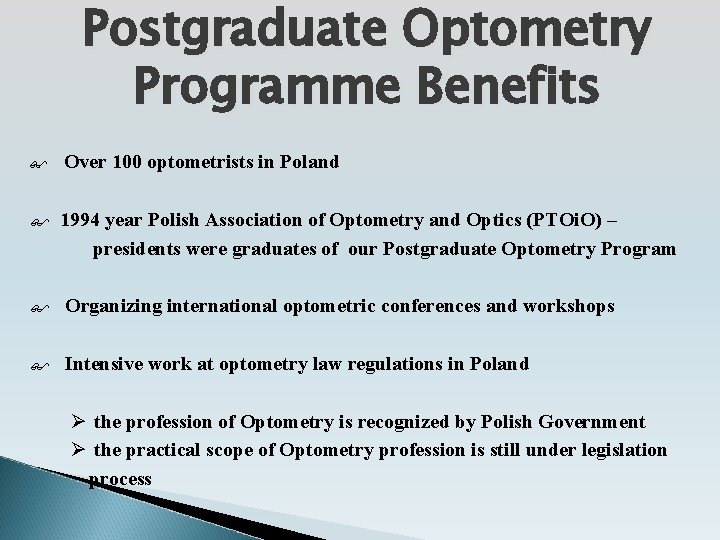 Postgraduate Optometry Programme Benefits

Over 100 optometrists in Poland

1994 year Polish Association of Optometry and Optics (PTOiO) – presidents were graduates of our Postgraduate Optometry Program

Organizing international optometric conferences and workshops

Intensive work at optometry law regulations in Poland

➢ the profession of Optometry is recognized by Polish Government
➢ the practical scope of Optometry profession is still under legislation process